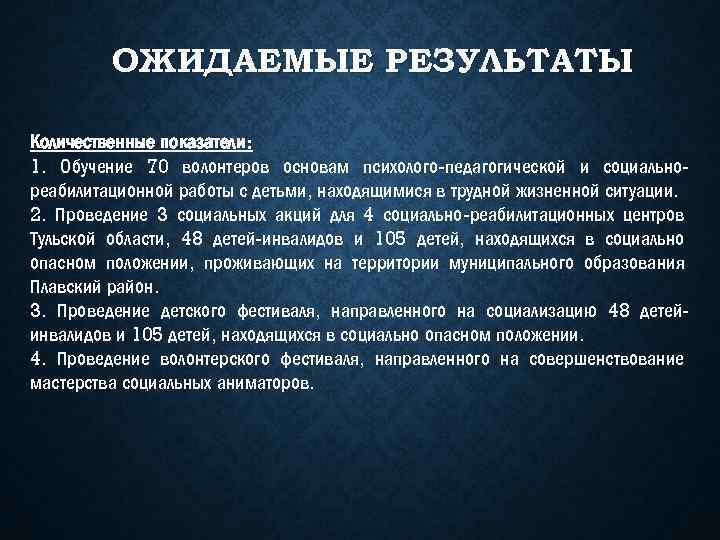 ОЖИДАЕМЫЕ РЕЗУЛЬТАТЫ

Количественные показатели:
1. Обучение 70 волонтеров основам психолого-педагогической и социально-реабилитационной работы с детьми, находящимися в трудной жизненной ситуации.
2. Проведение 3 социальных акций для 4 социально-реабилитационных центров Тульской области, 48 детей-инвалидов и 105 детей, находящихся в социально опасном положении, проживающих на территории муниципального образования Плавский район.
3. Проведение детского фестиваля, направленного на социализацию 48 детей-инвалидов и 105 детей, находящихся в социально опасном положении.
4. Проведение волонтерского фестиваля, направленного на совершенствование мастерства социальных аниматоров.